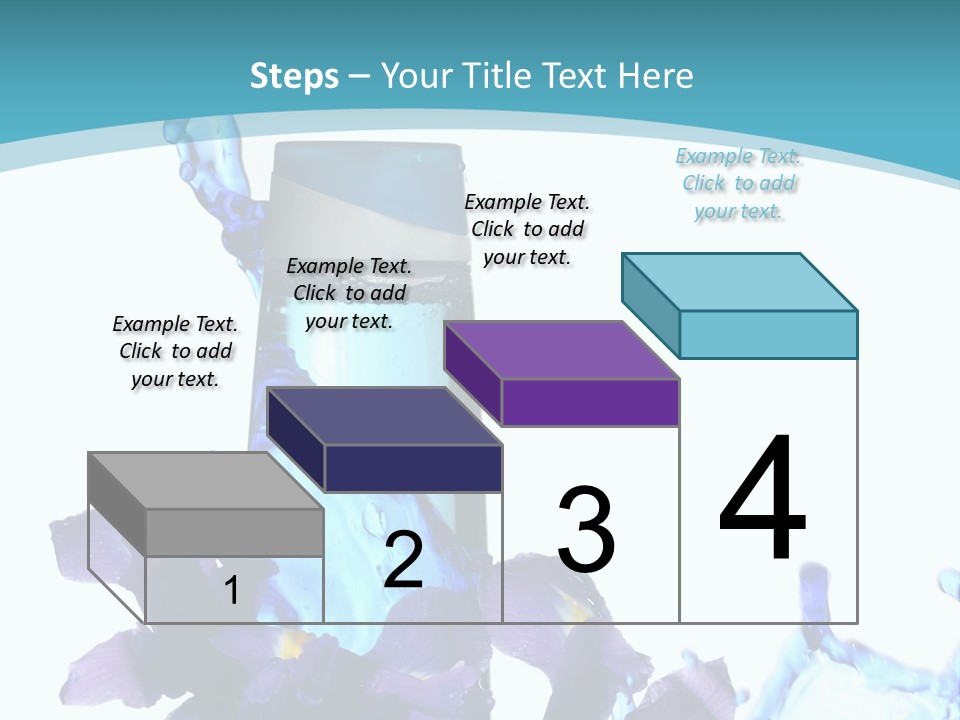 Steps – Your Title Text Here

Example Text. Click to add your text.

Example Text. Click to add your text.

Example Text. Click to add your text.

Example Text. Click to add your text.

1

2

3

4